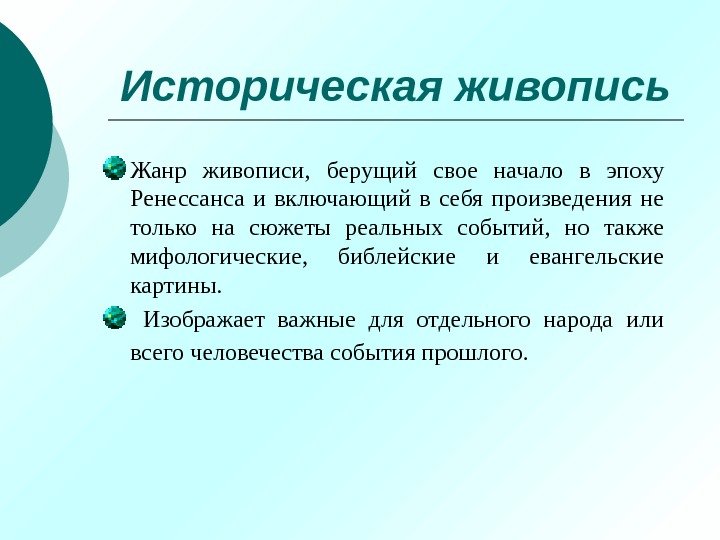 Историческая живопись

Жанр живописи, берущий свое начало в эпоху Ренессанса и включающий в себя произведения не только на сюжеты реальных событий, но также мифологические, библейские и евангельские картины.

Изображает важные для отдельного народа или всего человечества события прошлого.